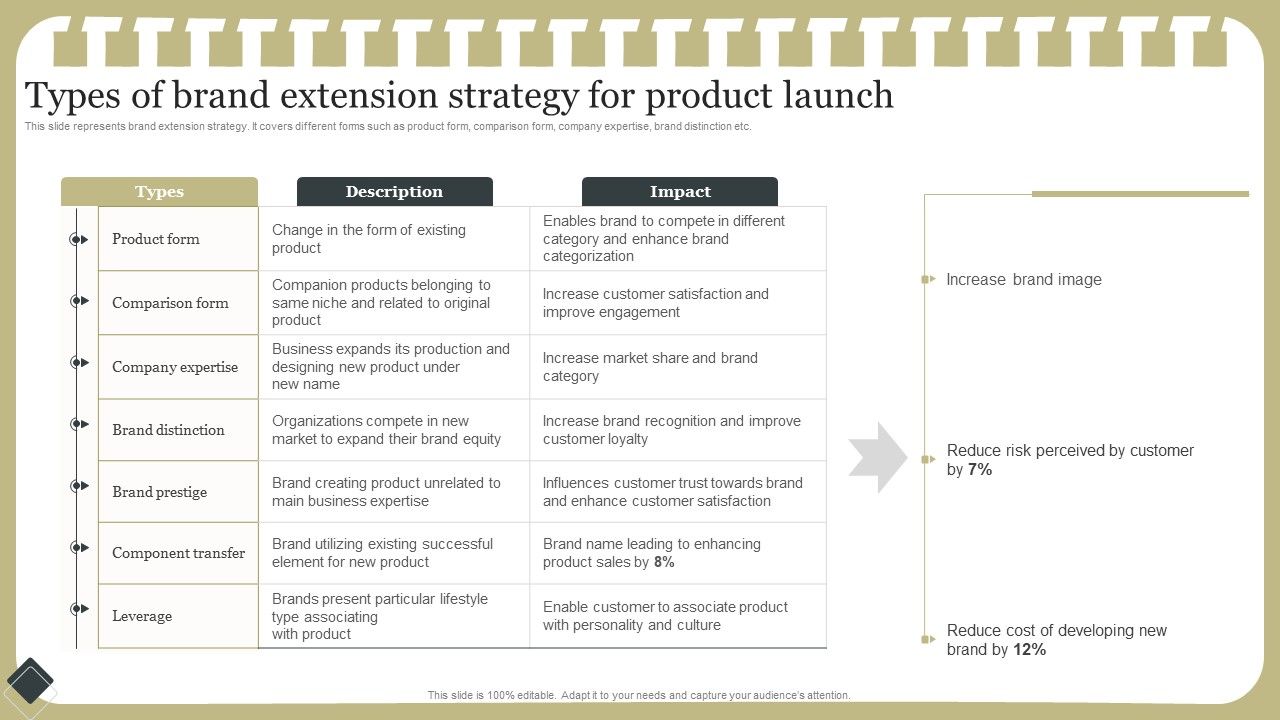 Types of brand extension strategy for product launch

This slide represents brand extension strategy. It covers different forms such as product form, comparison form, company expertise, brand distinction etc.

| Types | Description | Impact |
|---|---|---|
| Product form | Change in the form of existing product | Enables brand to compete in different category and enhance brand categorization |
| Comparison form | Companion products belonging to same niche and related to original product | Increase customer satisfaction and improve engagement |
| Company expertise | Business expands its production and designing new product under new name | Increase market share and brand category |
| Brand distinction | Organizations compete in new market to expand their brand equity | Increase brand recognition and improve customer loyalty |
| Brand prestige | Brand creating product unrelated to main business expertise | Influences customer trust towards brand and enhance customer satisfaction |
| Component transfer | Brand utilizing existing successful element for new product | Brand name leading to enhancing product sales by 8% |
| Leverage | Brands present particular lifestyle type associating with product | Enable customer to associate product with personality and culture |

Increase brand image

Reduce risk perceived by customer by 7%

Reduce cost of developing new brand by 12%

This slide is 100% editable. Adapt it to your needs and capture your audience's attention.